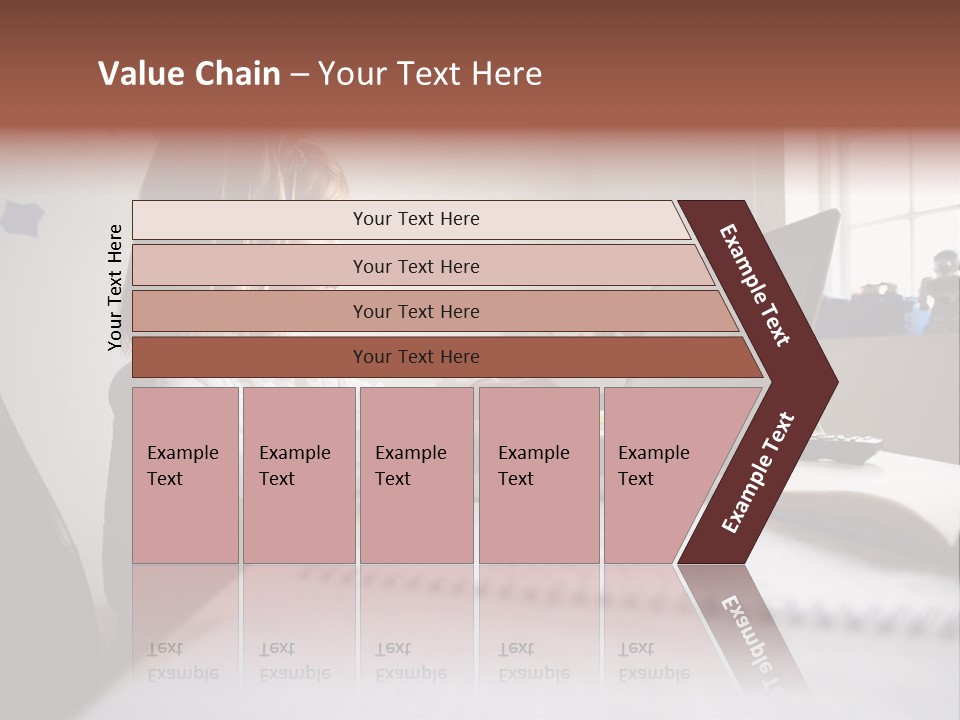 Value Chain – Your Text Here

Your Text Here

Your Text Here

Your Text Here

Your Text Here

Your Text Here

Example Text

Example Text

Example Text

Example Text

Example Text

Example Text

Example Text